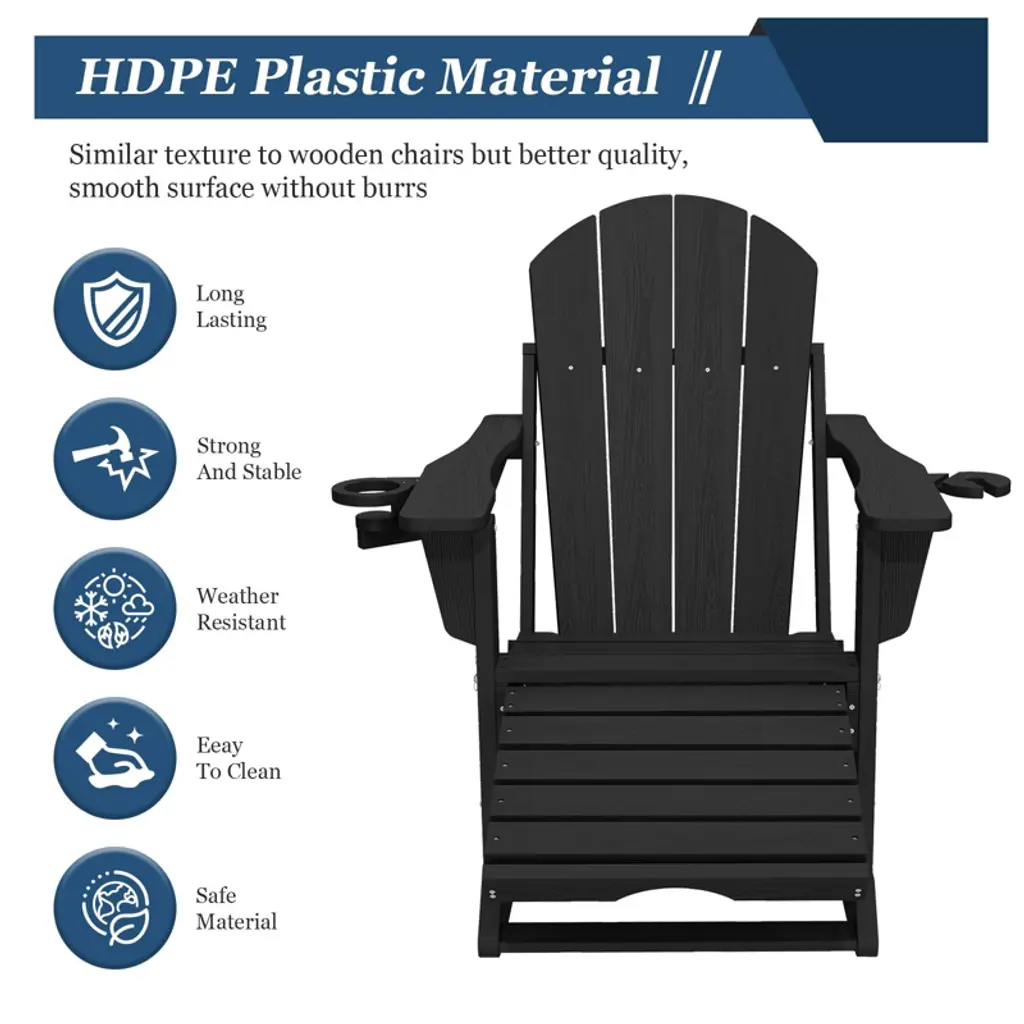 HDPE Plastic Material //

Similar texture to wooden chairs but better quality, smooth surface without burrs

Long Lasting

Strong And Stable

Weather Resistant

Eeay To Clean

Safe Material